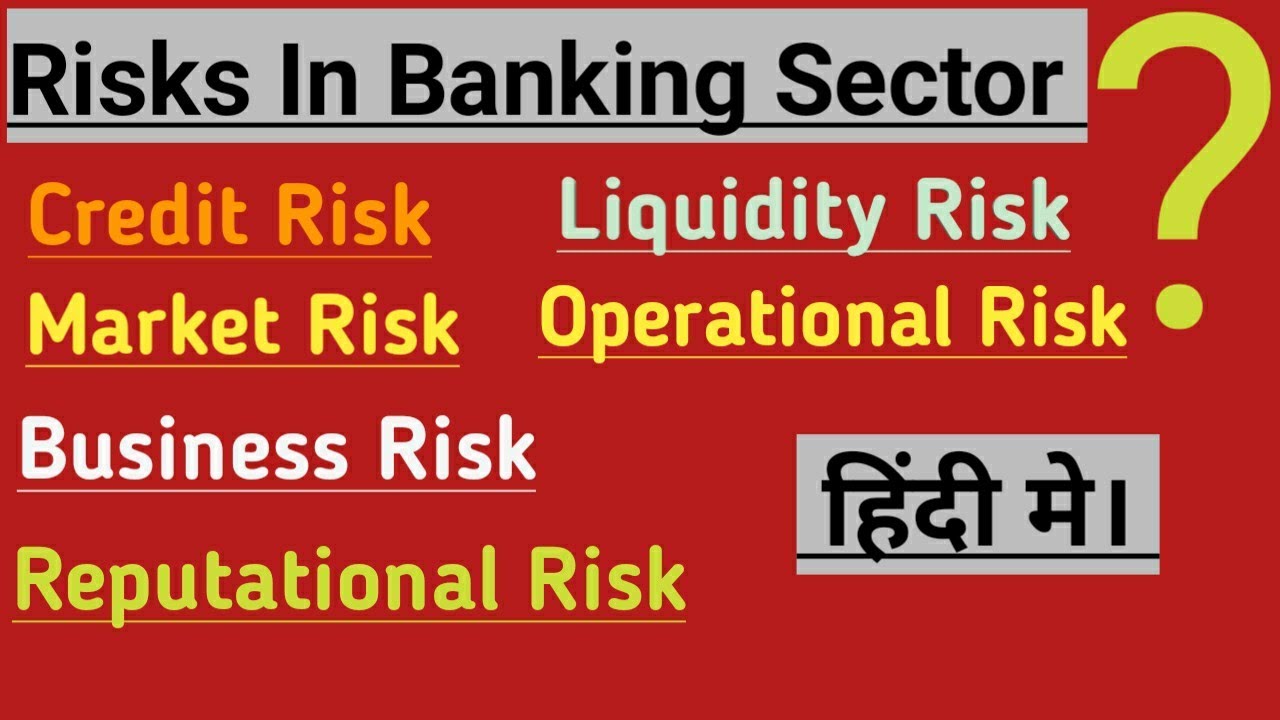 Risks In Banking Sector ?

Credit Risk

Liquidity Risk

Market Risk

Operational Risk

Business Risk

हिंदी मे।

Reputational Risk